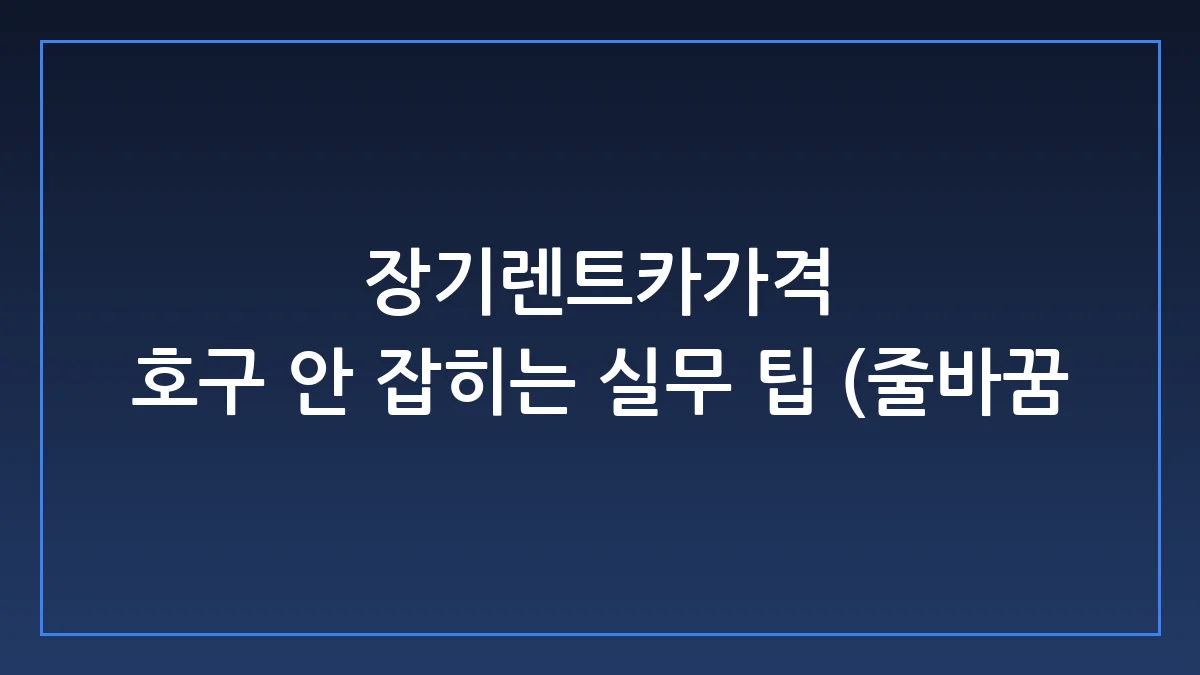 장기렌트카가격
호구 안 잡히는 실무 팁 (줄바꿈